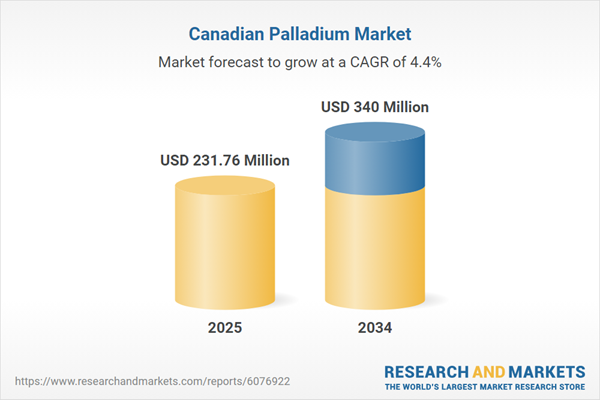 Canadian Palladium Market

Market forecast to grow at a CAGR of 4.4%

USD 231.76 Million

USD 340 Million

2025

2034

https://www.researchandmarkets.com/reports/6076922

RESEARCH AND MARKETS
THE WORLD'S LARGEST MARKET RESEARCH STORE